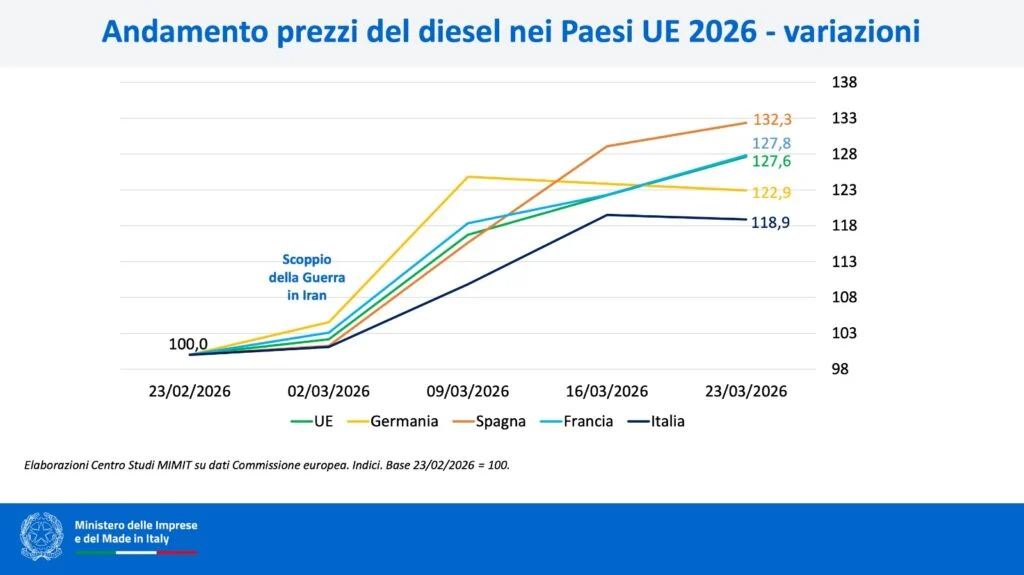 Andamento prezzi del diesel nei Paesi UE 2026 - variazioni

138
133
128
123
118
113
108
103
98

132,3
127,8
127,6
122,9
118,9

Scoppio della Guerra in Iran

100,0

23/02/2026
02/03/2026
09/03/2026
16/03/2026
23/03/2026

UE
Germania
Spagna
Francia
Italia

Elaborazioni Centro Studi MIMIT su dati Commissione europea. Indici. Base 23/02/2026 = 100.

Ministero delle Imprese e del Made in Italy